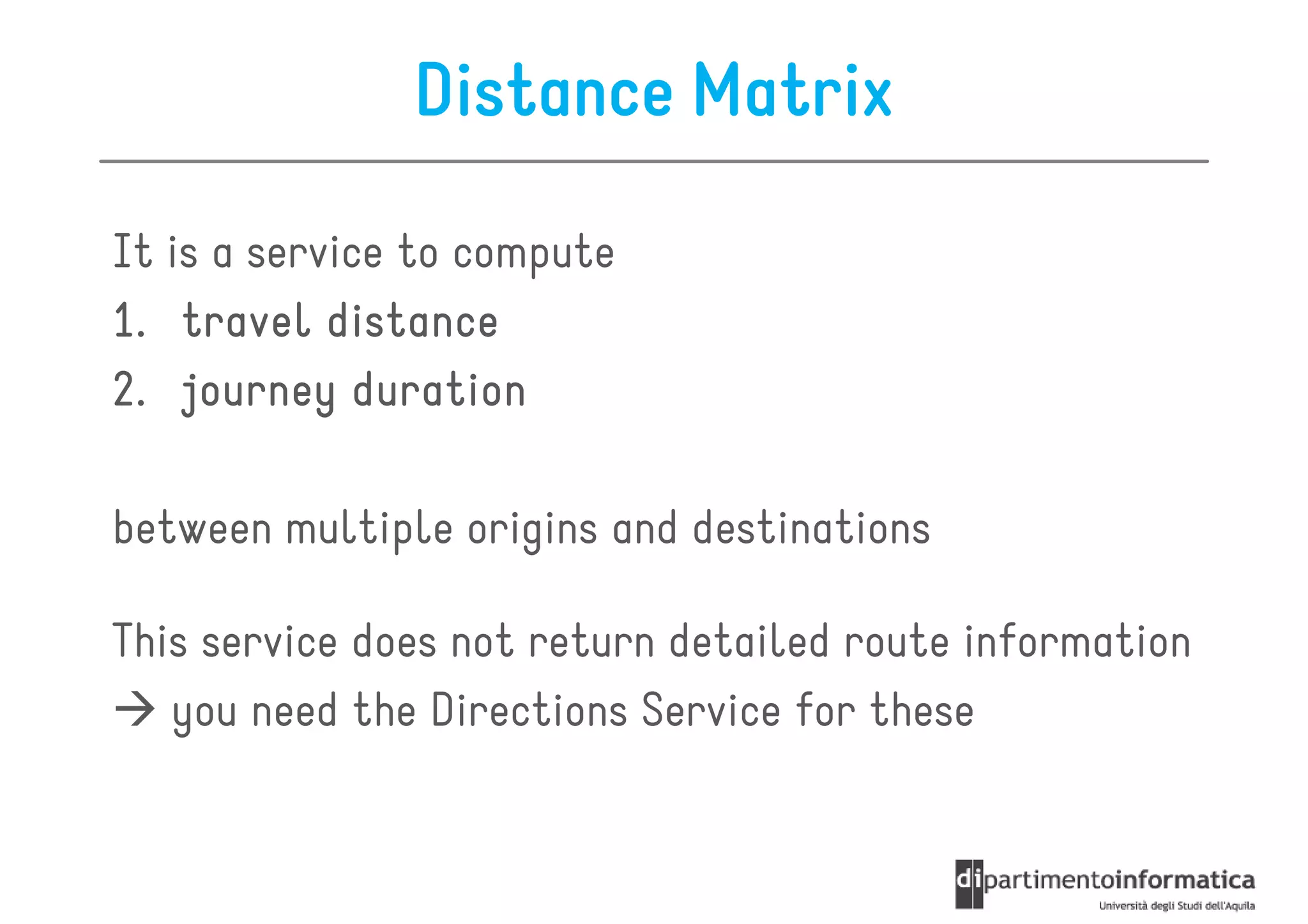 Distance Matrix

It is a service to compute
1. travel distance
2. journey duration

between multiple origins and destinations

This service does not return detailed route information
→ you need the Directions Service for these

dipartimentoinformatica
Università degli Studi dell'Aquila